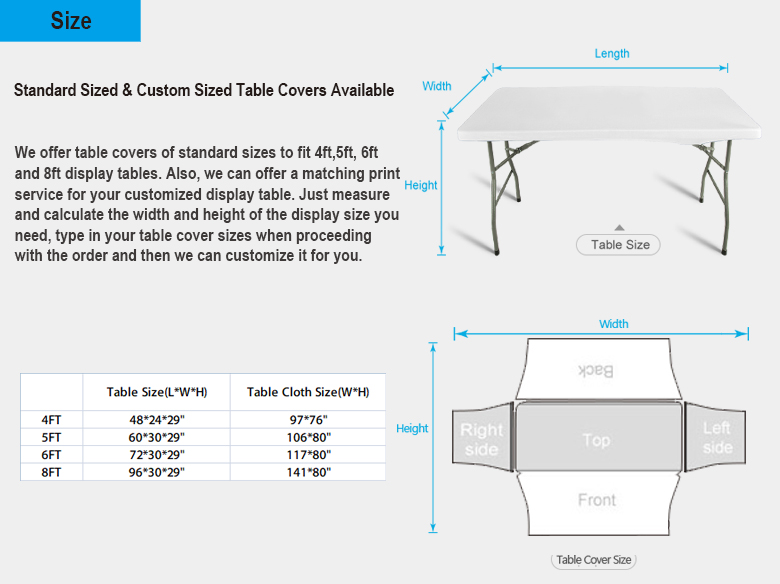 Size

Standard Sized & Custom Sized Table Covers Available

We offer table covers of standard sizes to fit 4ft,5ft, 6ft and 8ft display tables. Also, we can offer a matching print service for your customized display table. Just measure and calculate the width and height of the display size you need, type in your table cover sizes when proceeding with the order and then we can customize it for you.

Length
Width
Height
Table Size

| | Table Size(L*W*H) | Table Cloth Size(W*H) |
|---|---|---|
| 4FT | 48*24*29" | 97*76" |
| 5FT | 60*30*29" | 106*80" |
| 6FT | 72*30*29" | 117*80" |
| 8FT | 96*30*29" | 141*80" |

Width
Height
Back
Right side
Top
Left side
Front
Table Cover Size